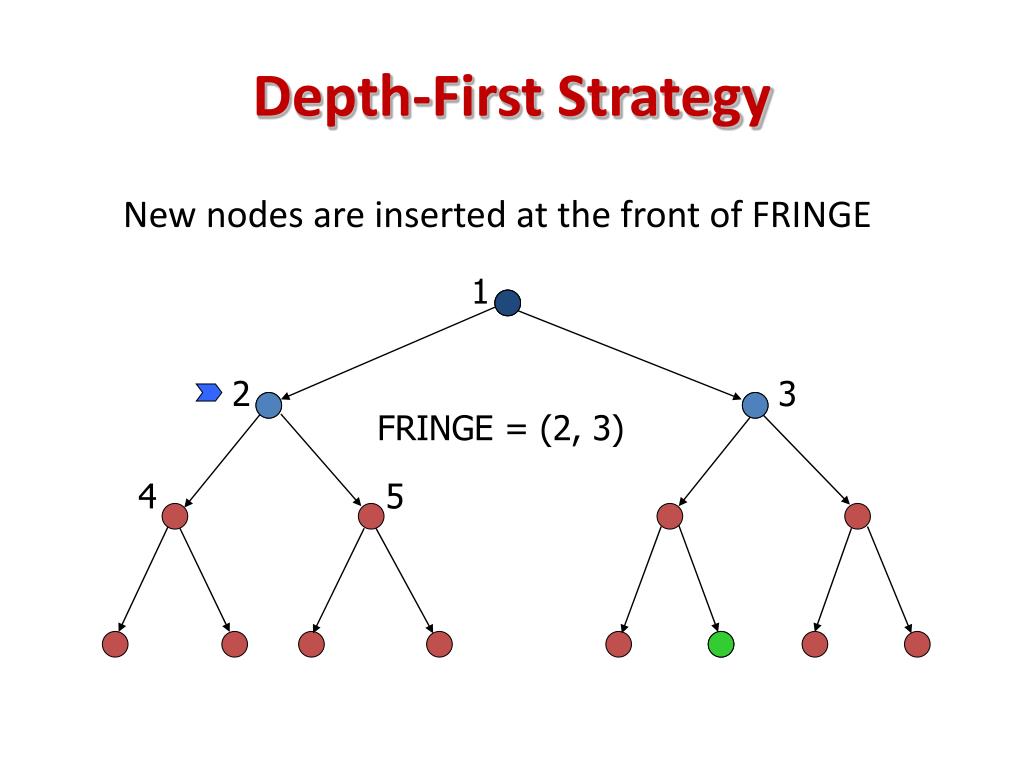 Depth-First Strategy

New nodes are inserted at the front of FRINGE

1

2

3

FRINGE = (2, 3)

4

5